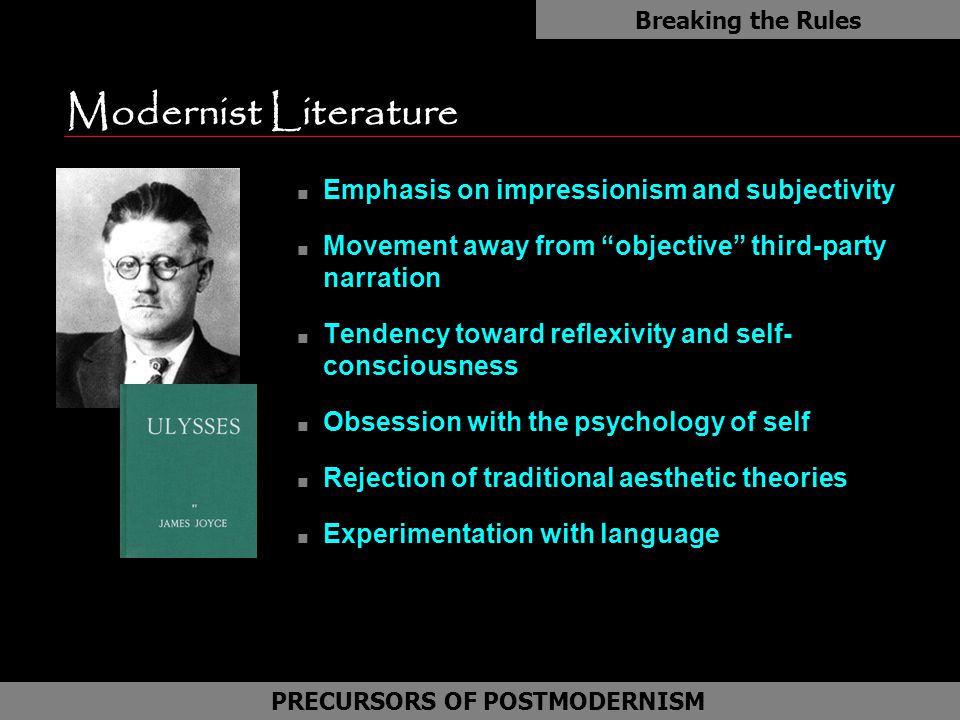 Breaking the Rules

Modernist Literature

ULYSSES

BY

JAMES JOYCE

- Emphasis on impressionism and subjectivity
- Movement away from “objective” third-party narration
- Tendency toward reflexivity and self-consciousness
- Obsession with the psychology of self
- Rejection of traditional aesthetic theories
- Experimentation with language

PRECURSORS OF POSTMODERNISM